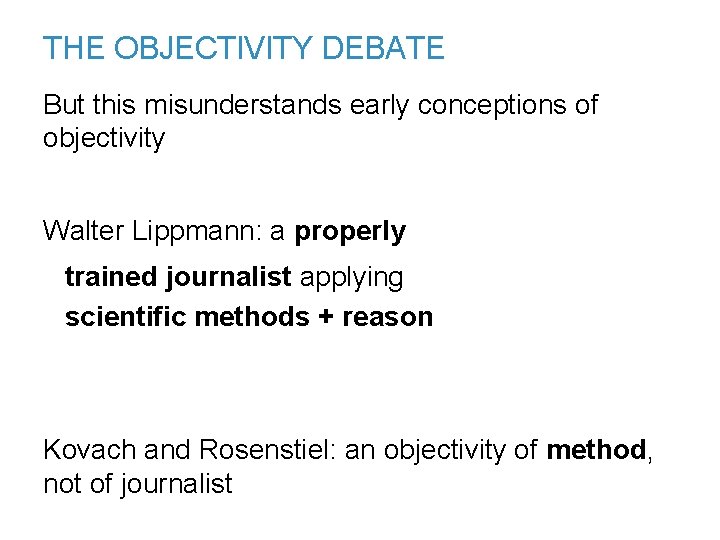 THE OBJECTIVITY DEBATE

But this misunderstands early conceptions of objectivity

Walter Lippmann: a properly trained journalist applying scientific methods + reason

Kovach and Rosenstiel: an objectivity of method, not of journalist